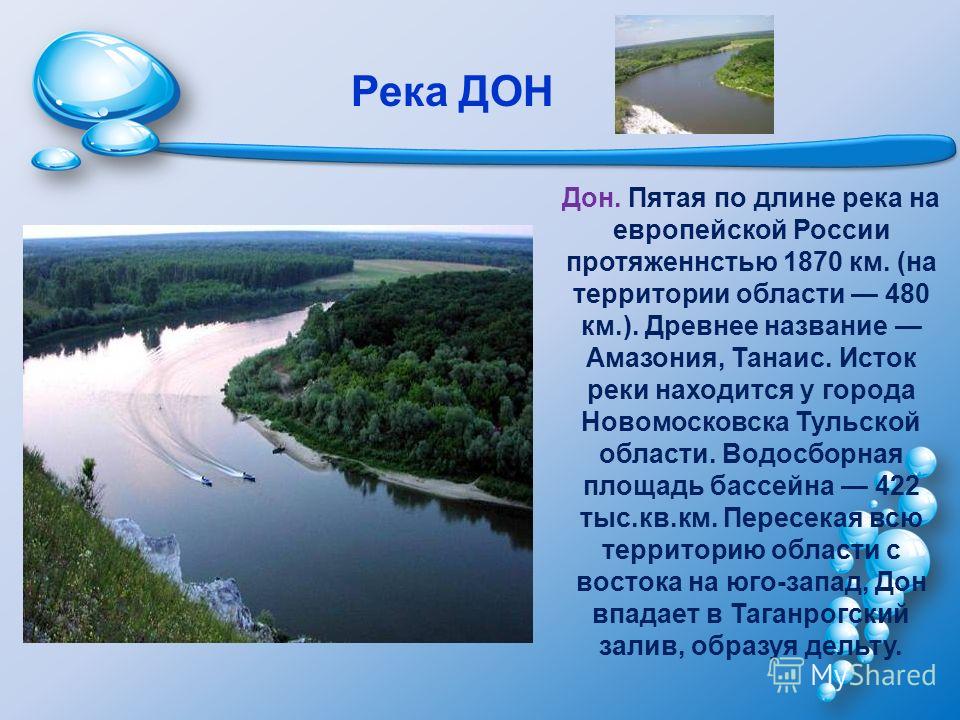 Река ДОН

Дон. Пятая по длине река на европейской России протяженнстью 1870 км. (на территории области — 480 км.). Древнее название — Амазония, Танаис. Исток реки находится у города Новомосковска Тульской области. Водосборная площадь бассейна — 422 тыс.кв.км. Пересекая всю территорию области с востока на юго-запад, Дон впадает в Таганрогский залив, образуя дельту.

MyShared